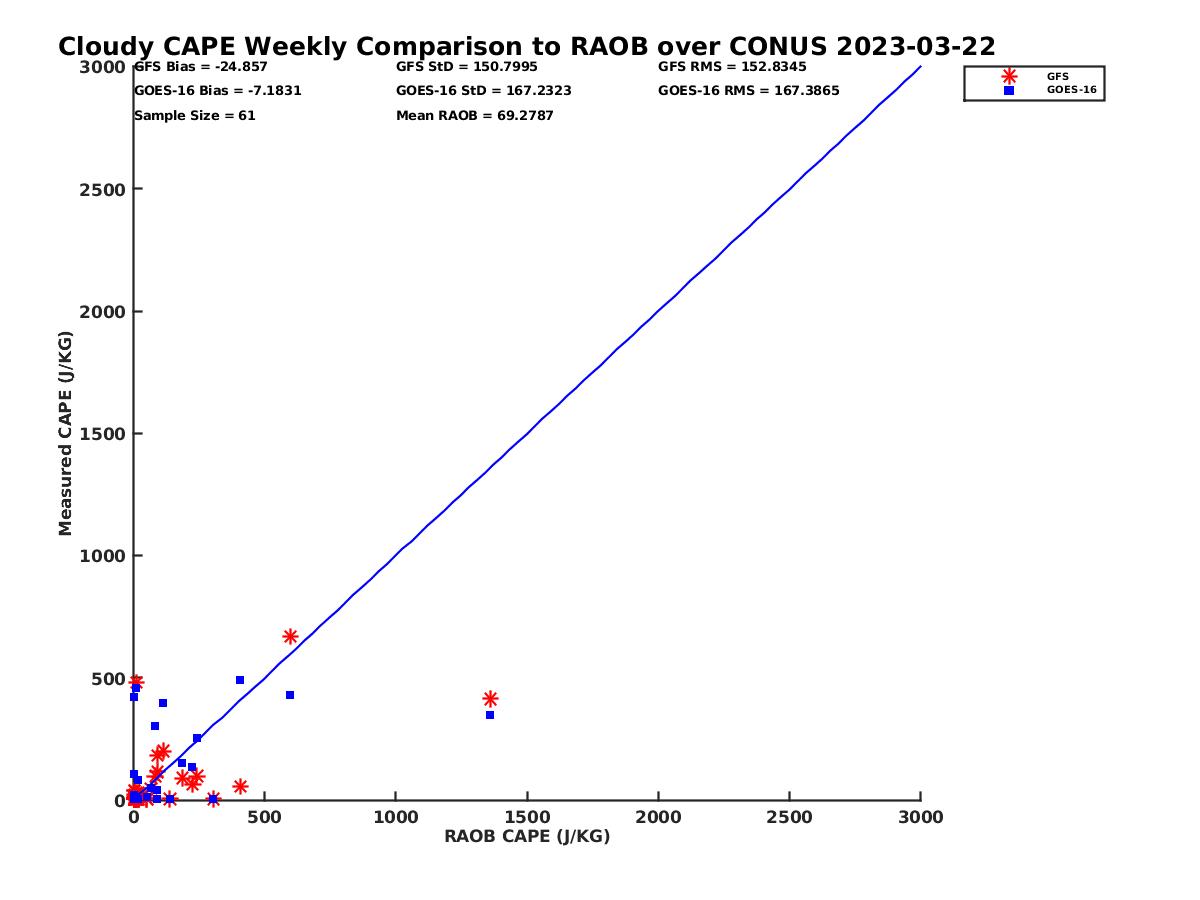 Cloudy CAPE Weekly Comparison to RAOB over CONUS 2023-03-22

GFS Bias = -24.857
GOES-16 Bias = -7.1831
Sample Size = 61

GFS StD = 150.7995
GOES-16 StD = 167.2323
Mean RAOB = 69.2787

GFS RMS = 152.8345
GOES-16 RMS = 167.3865

GFS
GOES-16

Measured CAPE (J/KG)

3000
2500
2000
1500
1000
500
0

0
500
1000
1500
2000
2500
3000

RAOB CAPE (J/KG)